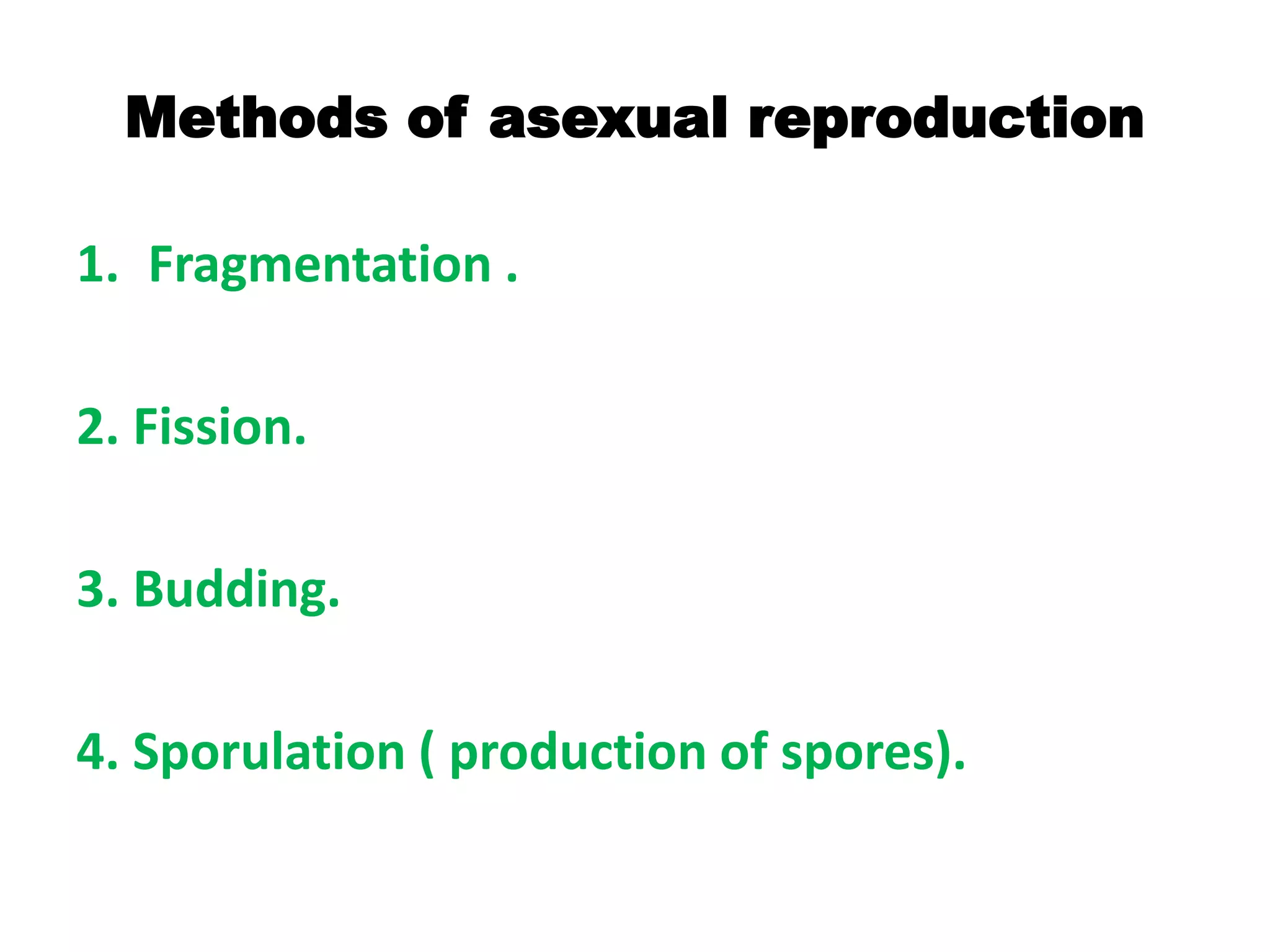 Methods of asexual reproduction

1. Fragmentation .

2. Fission.

3. Budding.

4. Sporulation ( production of spores).